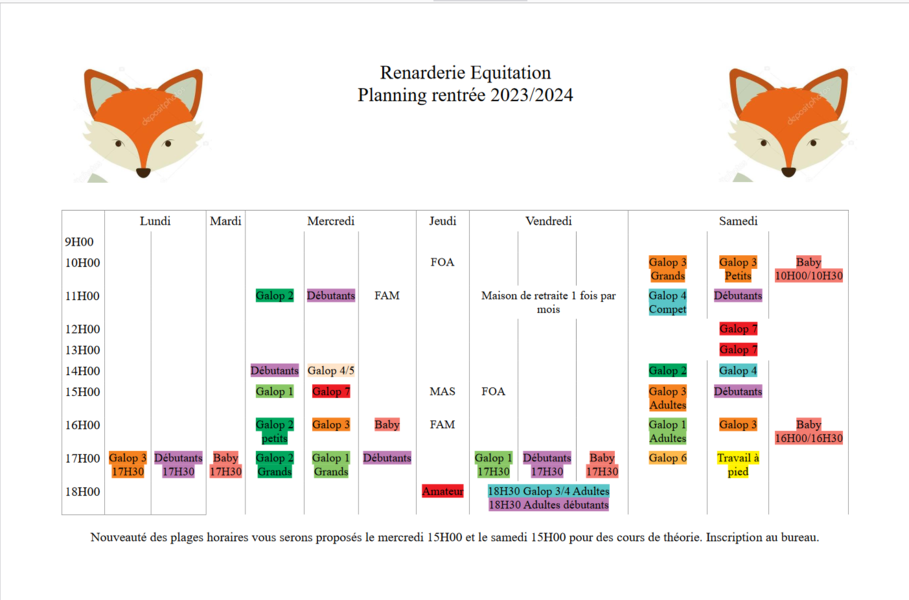 Renarderie Equitation
Planning rentrée 2023/2024

| | Lundi | | Mardi | Mercredi | | | Jeudi | Vendredi | | | Samedi | | |
|---|---|---|---|---|---|---|---|---|---|---|---|---|---|
| 9H00 | | | | | | | | | | | | | |
| 10H00 | | | | | | | FOA | | | | Galop 3 Grands | Galop 3 Petits | Baby 10H00/10H30 |
| 11H00 | | | | Galop 2 | Débutants | FAM | | Maison de retraite 1 fois par mois | | | Galop 4 Compet | Débutants | |
| 12H00 | | | | | | | | | | | | Galop 7 | |
| 13H00 | | | | | | | | | | | | Galop 7 | |
| 14H00 | | | | Débutants | Galop 4/5 | | | | | | Galop 2 | Galop 4 | |
| 15H00 | | | | Galop 1 | Galop 7 | | MAS | FOA | | | Galop 3 Adultes | Débutants | |
| 16H00 | | | | Galop 2 petits | Galop 3 | Baby | FAM | | | | Galop 1 Adultes | Galop 3 | Baby 16H00/16H30 |
| 17H00 | Galop 3 17H30 | Débutants 17H30 | Baby 17H30 | Galop 2 Grands | Galop 1 Grands | Débutants | | Galop 1 17H30 | Débutants 17H30 | Baby 17H30 | Galop 6 | Travail à pied | |
| 18H00 | | | | | | | Amateur | 18H30 Galop 3/4 Adultes 18H30 Adultes débutants | | | | | |

Nouveauté des plages horaires vous serons proposés le mercredi 15H00 et le samedi 15H00 pour des cours de théorie. Inscription au bureau.